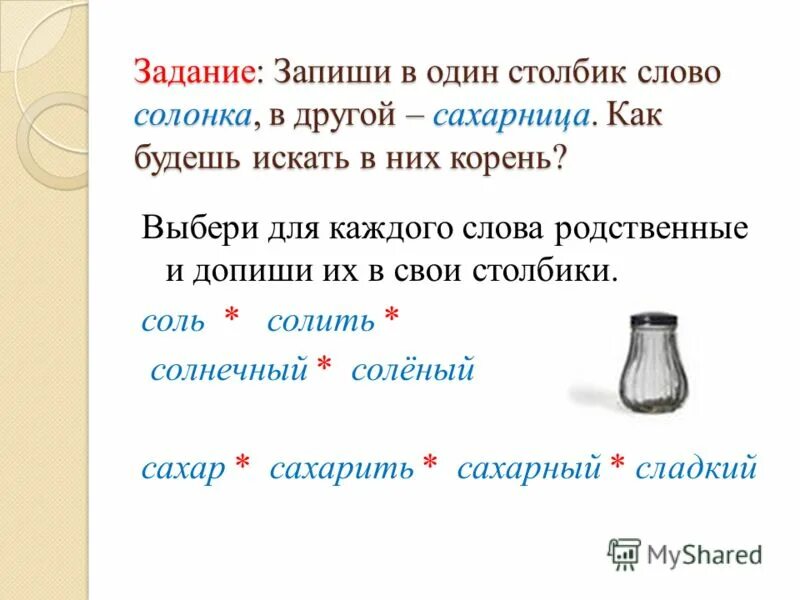 Задание: Запиши в один столбик слово солонка, в другой – сахарница. Как будешь искать в них корень?

Выбери для каждого слова родственные и допиши их в свои столбики.

соль * солить *
солнечный * солёный

сахар * сахарить * сахарный * сладкий

MyShared